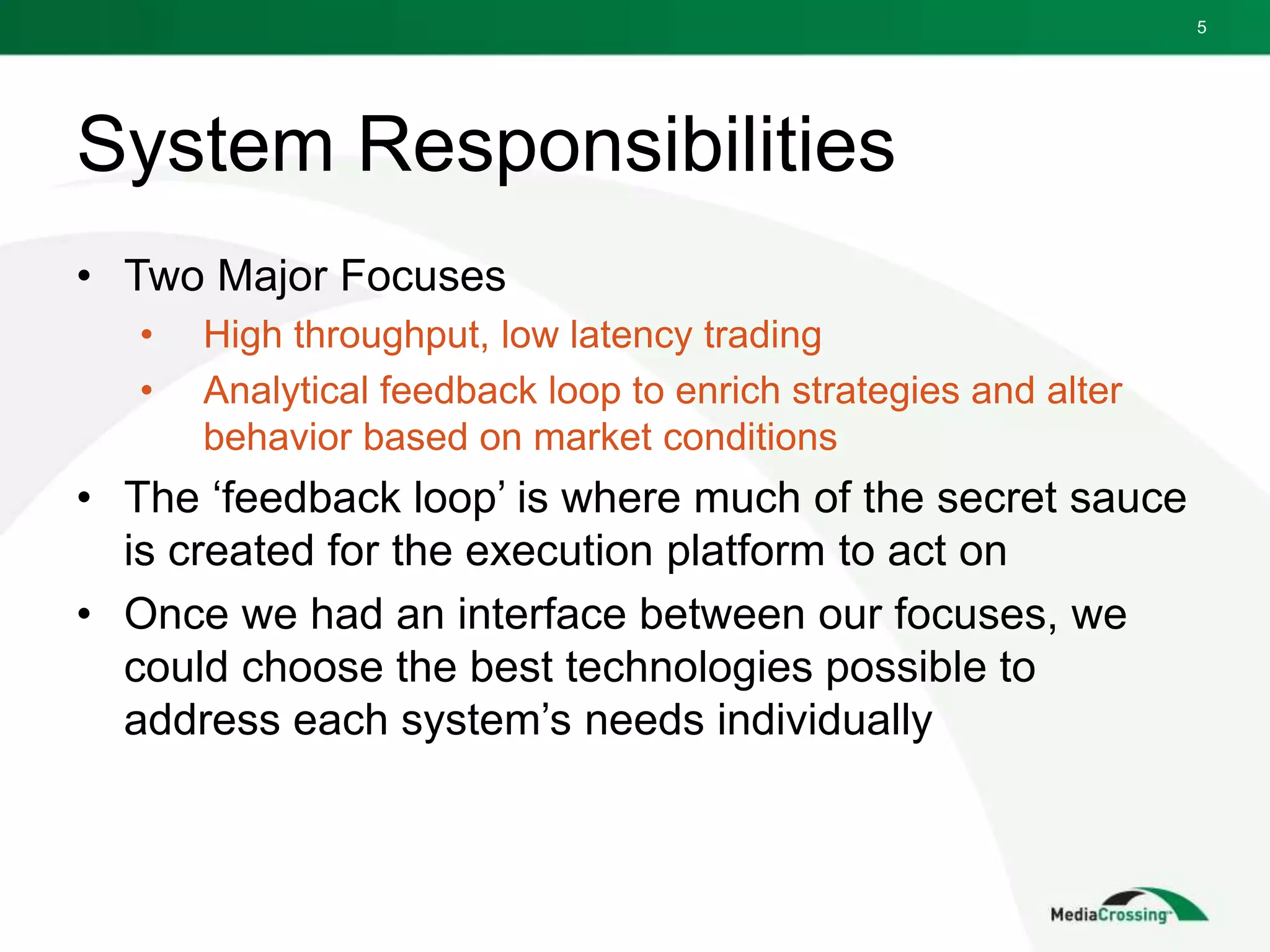 5

System Responsibilities

• Two Major Focuses
  • High throughput, low latency trading
  • Analytical feedback loop to enrich strategies and alter behavior based on market conditions
• The ‘feedback loop’ is where much of the secret sauce is created for the execution platform to act on
• Once we had an interface between our focuses, we could choose the best technologies possible to address each system’s needs individually

MediaCrossing